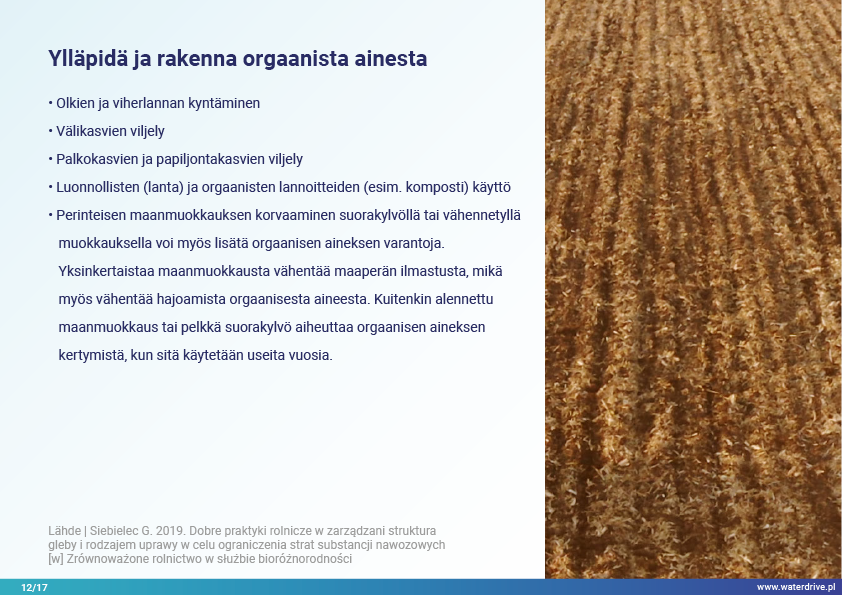 Ylläpidä ja rakenna orgaanista ainesta

• Olkien ja viherlannan kyntäminen

• Välikasvien viljely

• Palkokasvien ja papiljontakasvien viljely

• Luonnollisten (lanta) ja orgaanisten lannoitteiden (esim. komposti) käyttö

• Perinteisen maanmuokkauksen korvaaminen suorakylvöllä tai vähennetyllä muokkauksella voi myös lisätä orgaanisen aineksen varantoja. Yksinkertaistaa maanmuokkausta vähentää maaperän ilmastusta, mikä myös vähentää hajoamista orgaanisesta aineesta. Kuitenkin alennettu maanmuokkaus tai pelkkä suorakylvö aiheuttaa orgaanisen aineksen kertymistä, kun sitä käytetään useita vuosia.

Lähde | Siebielec G. 2019. Dobre praktyki rolnicze w zarządzani struktura gleby i rodzajem uprawy w celu ograniczenia strat substancji nawozowych [w] Zrównoważone rolnictwo w służbie bioróżnorodności

12/17

www.waterdrive.pl